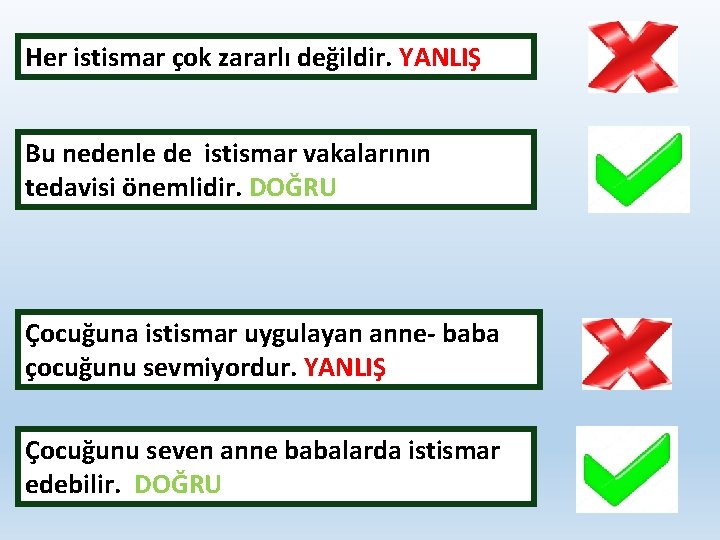 Her istismar çok zararlı değildir. YANLIŞ

Bu nedenle de istismar vakalarının tedavisi önemlidir. DOĞRU

Çocuğuna istismar uygulayan anne- baba çocuğunu sevmiyordur. YANLIŞ

Çocuğunu seven anne babalarda istismar edebilir. DOĞRU